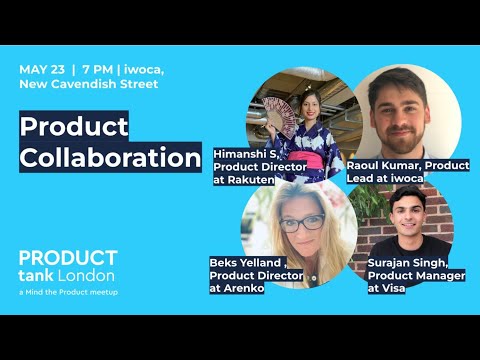 MAY 23 | 7 PM | iwoca, New Cavendish Street

Product Collaboration

Himanshi S, Product Director at Rakuten

Raoul Kumar, Product Lead at iwoca

Beks Yelland , Product Director at Arenko

Surajan Singh, Product Manager at Visa

PRODUCT tank London
a Mind the Product meetup